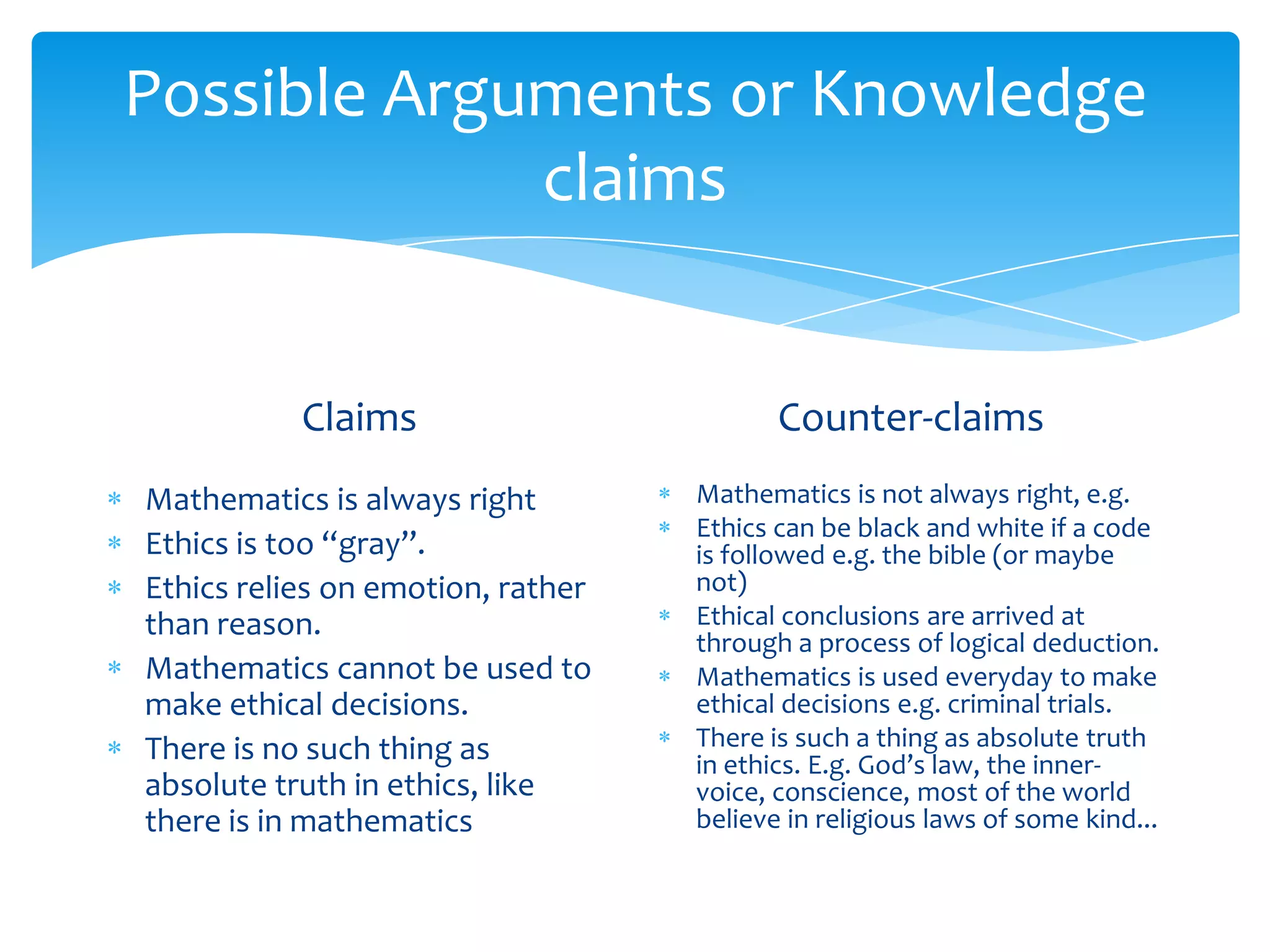 Possible Arguments or Knowledge claims

Claims

* Mathematics is always right
* Ethics is too “gray”.
* Ethics relies on emotion, rather than reason.
* Mathematics cannot be used to make ethical decisions.
* There is no such thing as absolute truth in ethics, like there is in mathematics

Counter-claims

* Mathematics is not always right, e.g.
* Ethics can be black and white if a code is followed e.g. the bible (or maybe not)
* Ethical conclusions are arrived at through a process of logical deduction.
* Mathematics is used everyday to make ethical decisions e.g. criminal trials.
* There is such a thing as absolute truth in ethics. E.g. God’s law, the inner-voice, conscience, most of the world believe in religious laws of some kind…